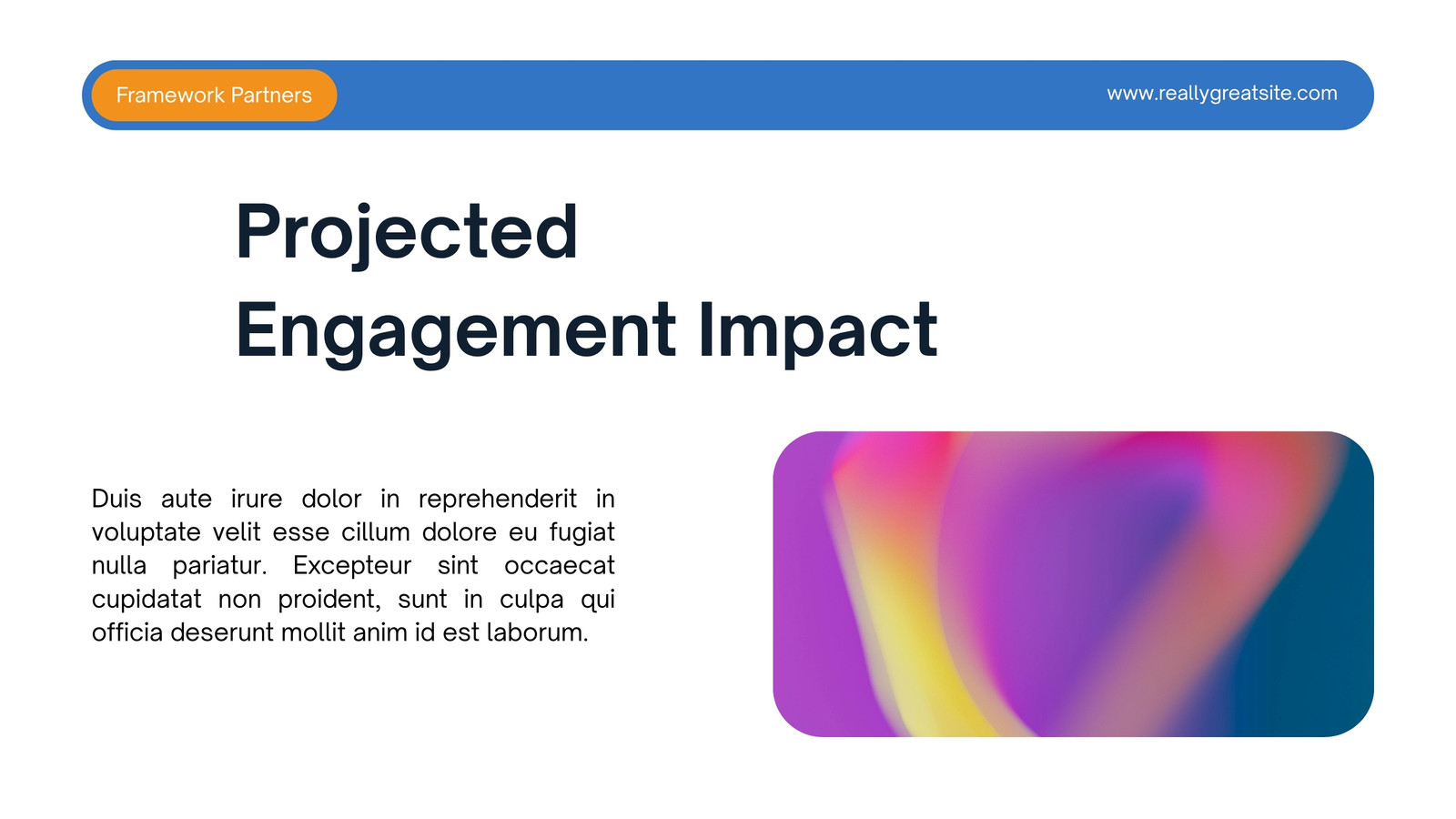 Framework Partners

www.reallygreatsite.com

Projected Engagement Impact

Duis aute irure dolor in reprehenderit in voluptate velit esse cillum dolore eu fugiat nulla pariatur. Excepteur sint occaecat cupidatat non proident, sunt in culpa qui officia deserunt mollit anim id est laborum.